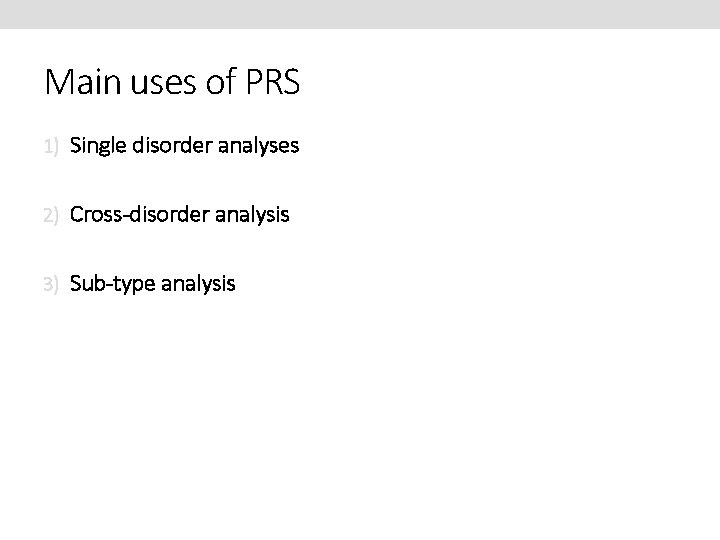 Main uses of PRS

1) Single disorder analyses

2) Cross-disorder analysis

3) Sub-type analysis